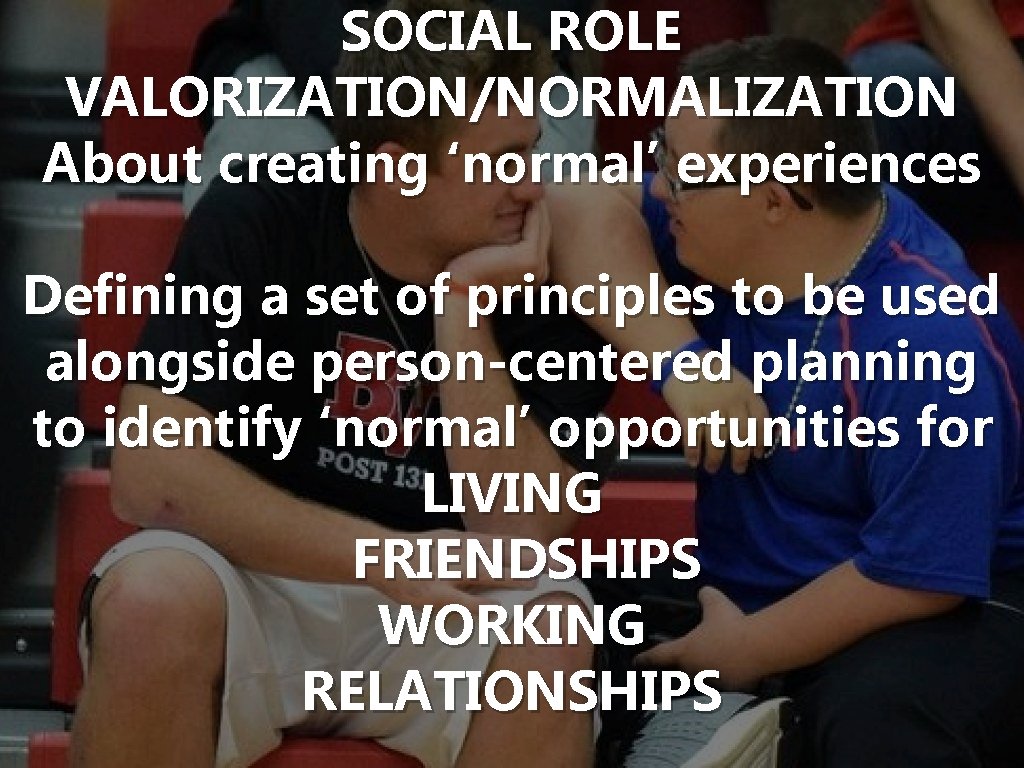 SOCIAL ROLE VALORIZATION/NORMALIZATION
About creating ‘normal’ experiences

Defining a set of principles to be used alongside person-centered planning to identify ‘normal’ opportunities for
LIVING
FRIENDSHIPS
WORKING
RELATIONSHIPS

POST 13